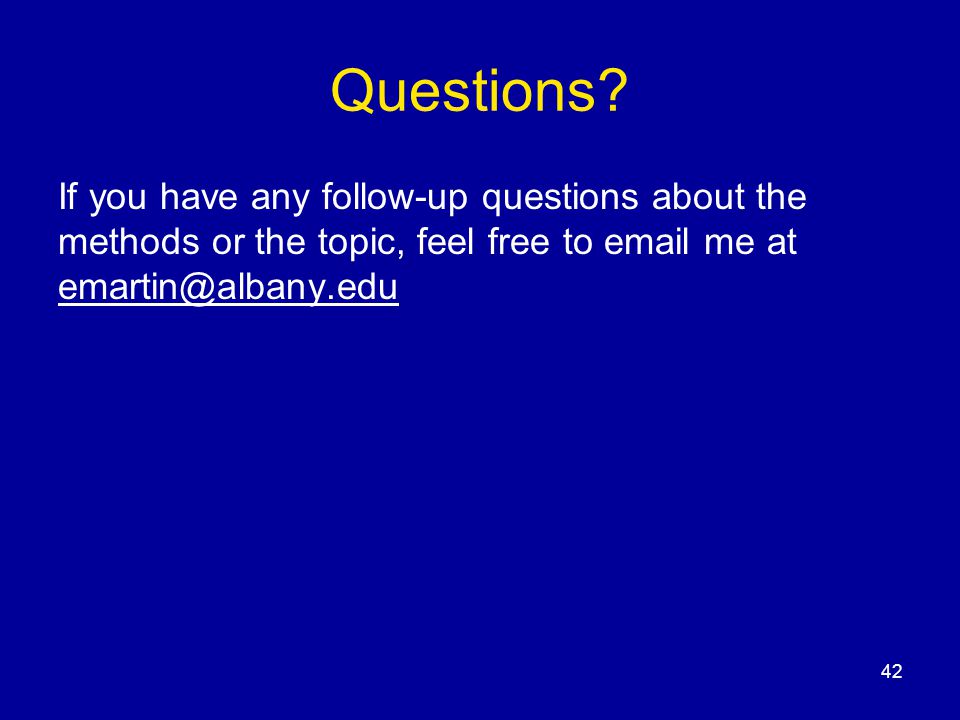 Questions?

If you have any follow-up questions about the methods or the topic, feel free to email me at emartin@albany.edu

42